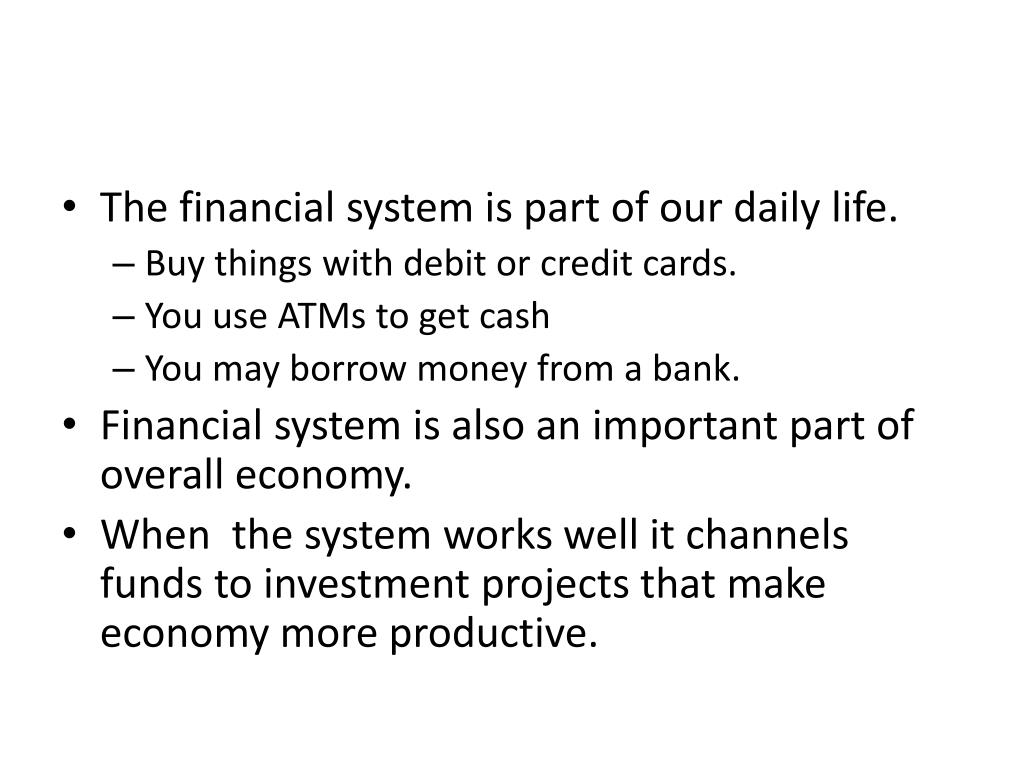 • The financial system is part of our daily life.
– Buy things with debit or credit cards.
– You use ATMs to get cash
– You may borrow money from a bank.
• Financial system is also an important part of overall economy.
• When the system works well it channels funds to investment projects that make economy more productive.